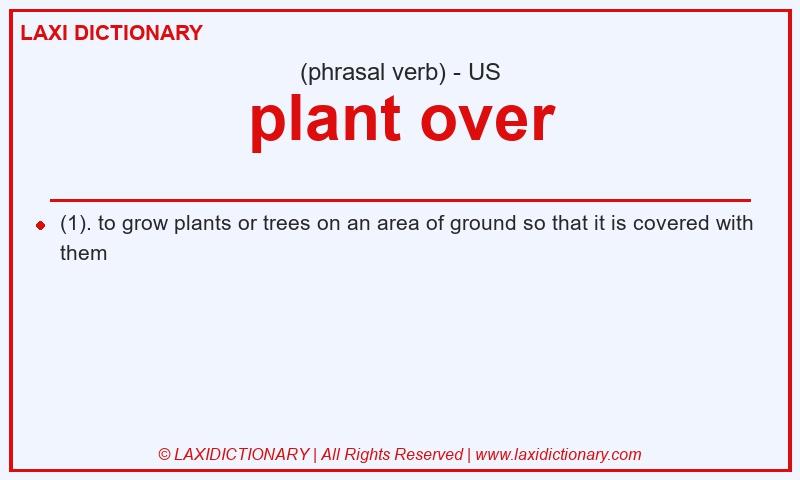 LAXI DICTIONARY

(phrasal verb) - US

plant over

(1). to grow plants or trees on an area of ground so that it is covered with them

© LAXIDICTIONARY | All Rights Reserved | www.laxidictionary.com